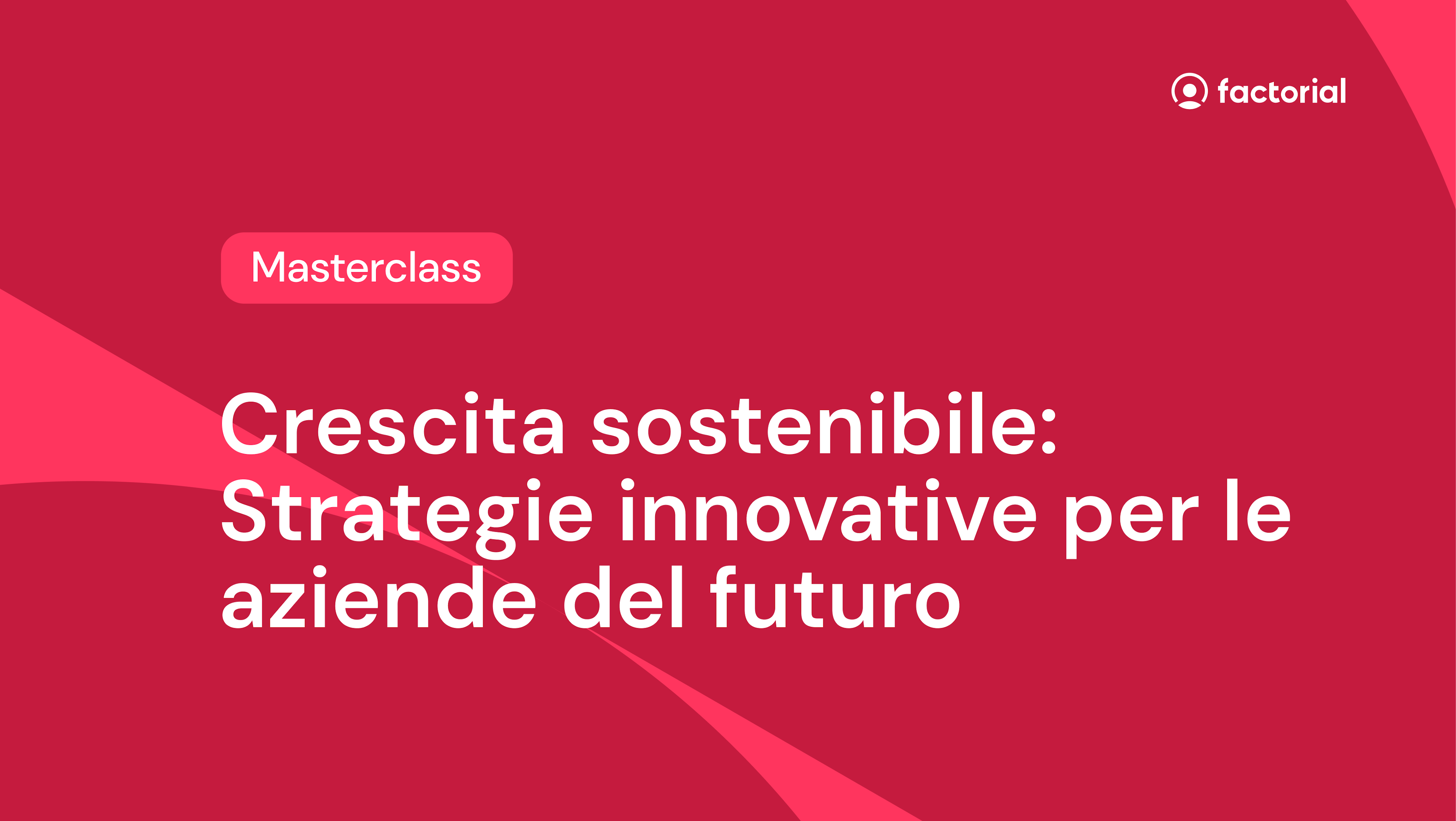 factorial

Masterclass

Crescita sostenibile: Strategie innovative per le aziende del futuro